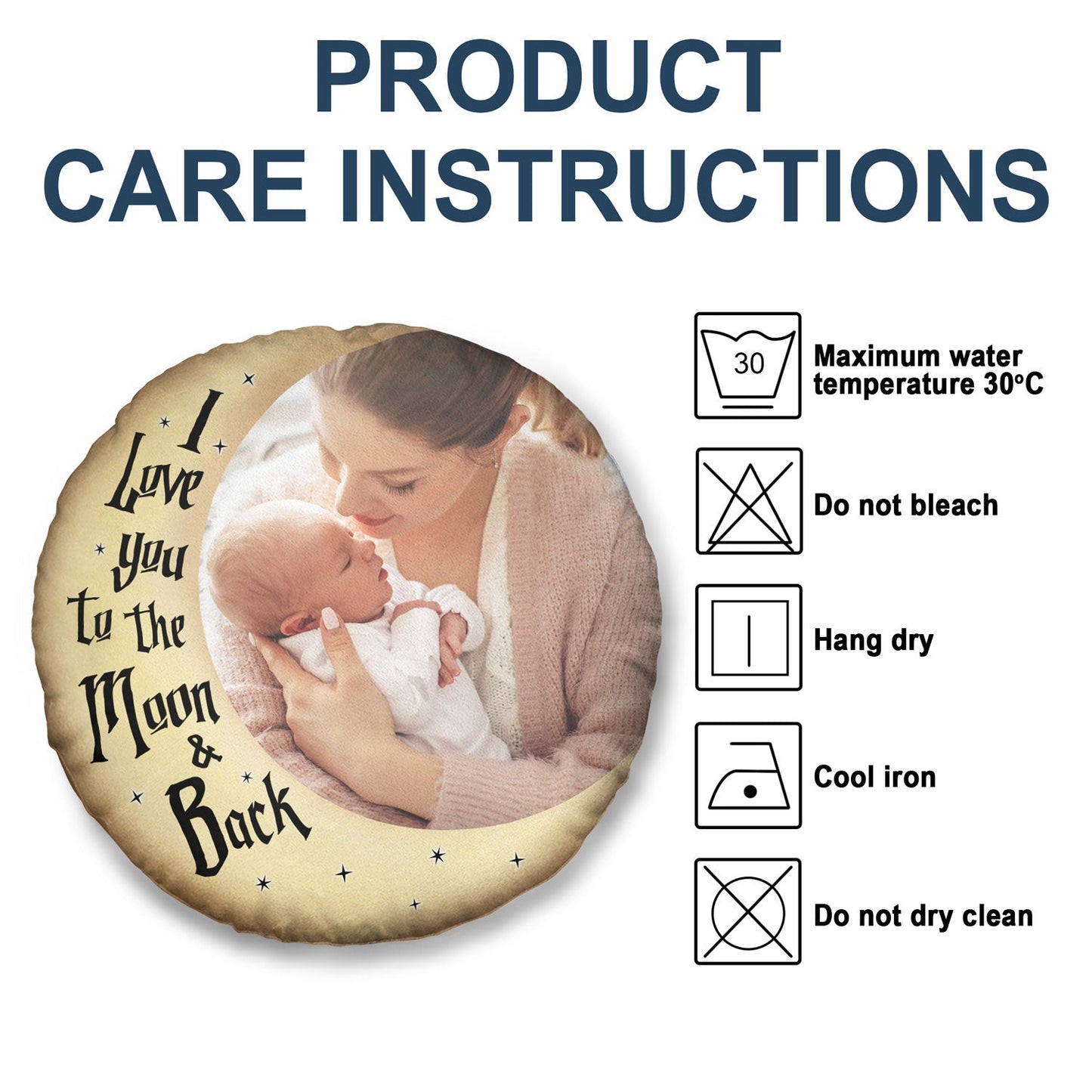 PRODUCT
CARE INSTRUCTIONS

I Love you to the Moon & Back

30
Maximum water temperature 30°C

Do not bleach

Hang dry

Cool iron

Do not dry clean